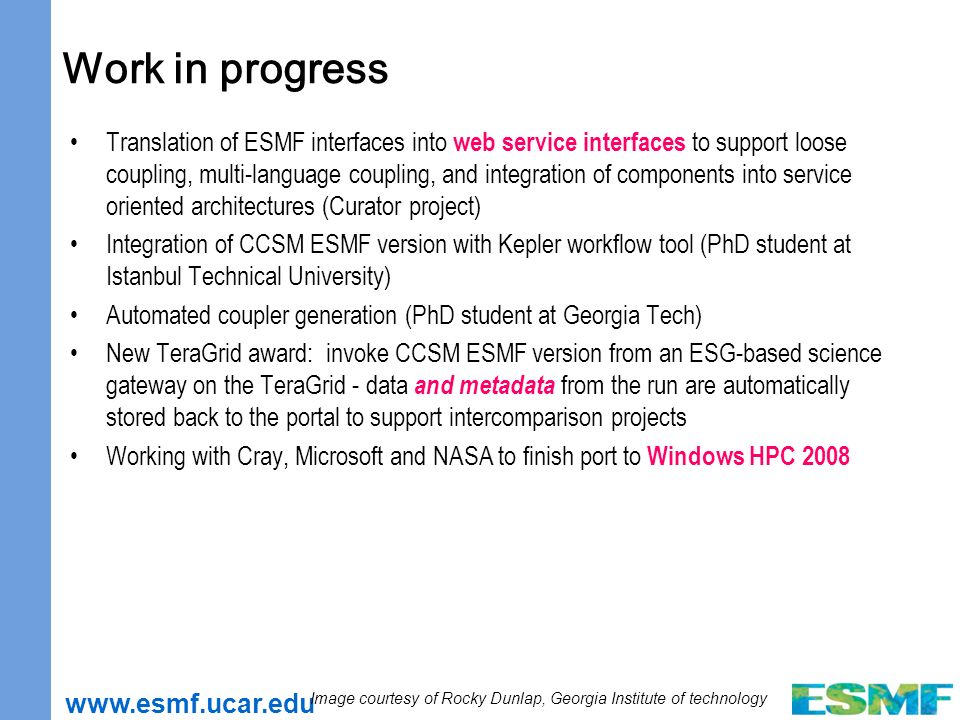 Work in progress

• Translation of ESMF interfaces into web service interfaces to support loose coupling, multi-language coupling, and integration of components into service oriented architectures (Curator project)

• Integration of CCSM ESMF version with Kepler workflow tool (PhD student at Istanbul Technical University)

• Automated coupler generation (PhD student at Georgia Tech)

• New TeraGrid award: invoke CCSM ESMF version from an ESG-based science gateway on the TeraGrid - data and metadata from the run are automatically stored back to the portal to support intercomparison projects

• Working with Cray, Microsoft and NASA to finish port to Windows HPC 2008

www.esmf.ucar.edu

Image courtesy of Rocky Dunlap, Georgia Institute of technology

ESMF